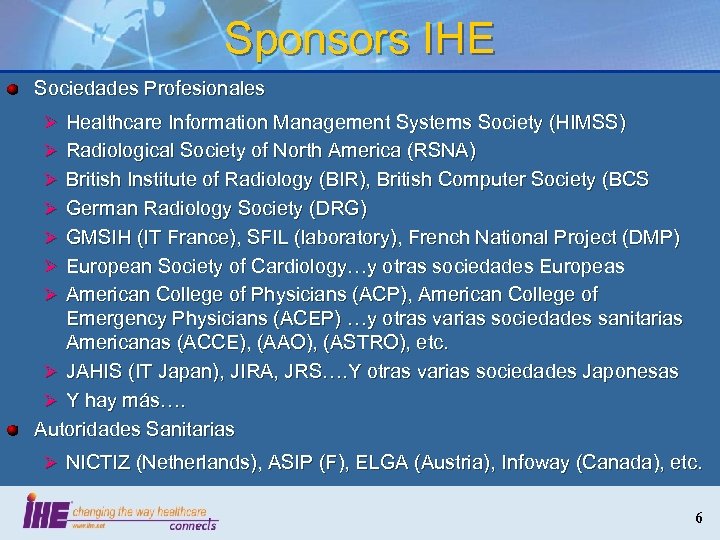 Sponsors IHE

Sociedades Profesionales

Healthcare Information Management Systems Society (HIMSS)

Radiological Society of North America (RSNA)

British Institute of Radiology (BIR), British Computer Society (BCS

German Radiology Society (DRG)

GMSIH (IT France), SFIL (laboratory), French National Project (DMP)

European Society of Cardiology…y otras sociedades Europeas

American College of Physicians (ACP), American College of Emergency Physicians (ACEP) …y otras varias sociedades sanitarias Americanas (ACCE), (AAO), (ASTRO), etc.

JAHIS (IT Japan), JIRA, JRS….Y otras varias sociedades Japonesas

Y hay más….

Autoridades Sanitarias

NICTIZ (Netherlands), ASIP (F), ELGA (Austria), Infoway (Canada), etc.

IHE changing the way healthcare connects www.ihe.net

6